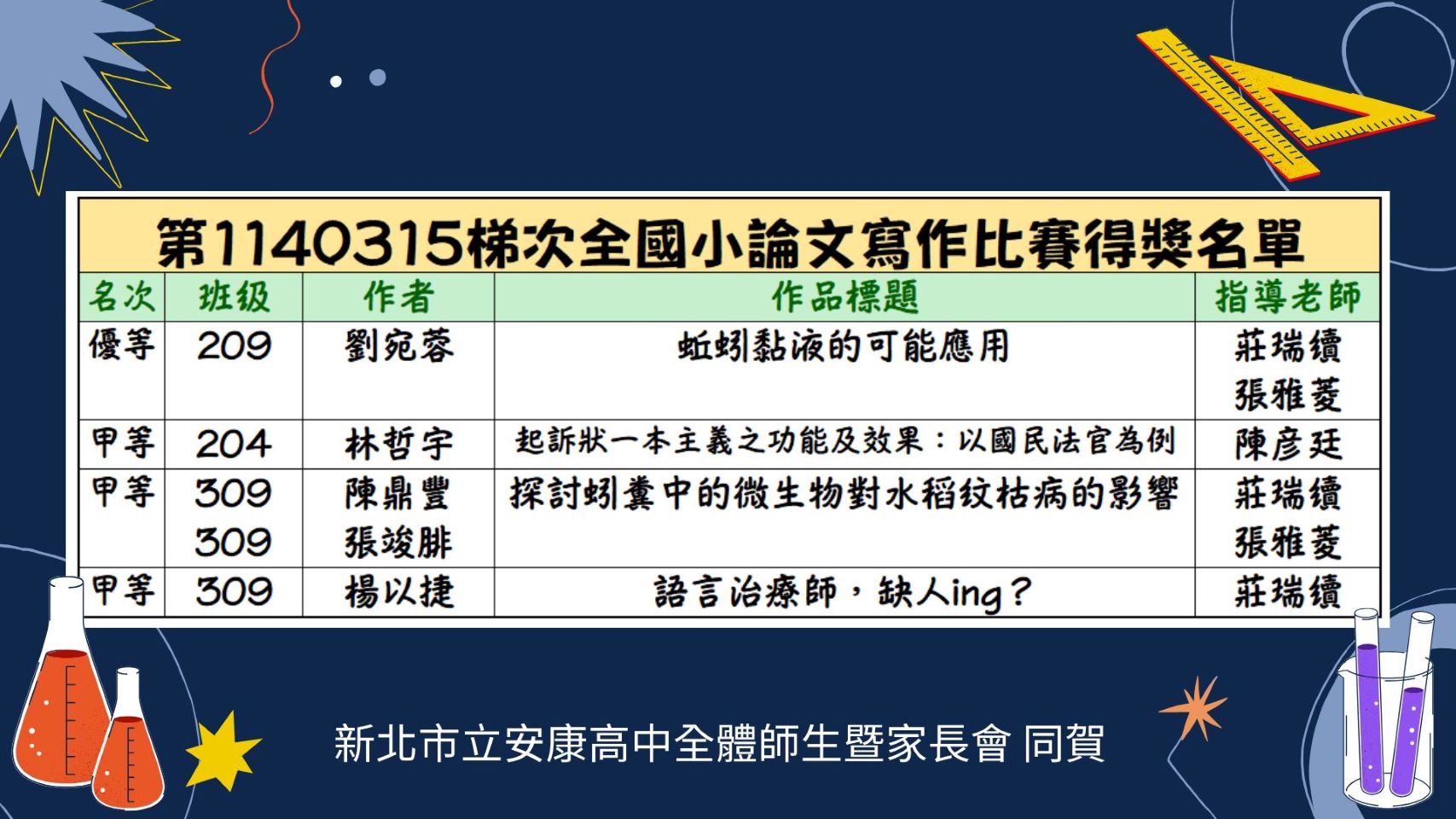 第1140315梯次全國小論文寫作比賽得獎名單

| 名次 | 班級 | 作者 | 作品標題 | 指導老師 |
|---|---|---|---|---|
| 優等 | 209 | 劉宛蓉 | 蚯蚓黏液的可能應用 | 莊瑞績 張雅菱 |
| 甲等 | 204 | 林哲宇 | 起訴狀一本主義之功能及效果：以國民法官為例 | 陳彥廷 |
| 甲等 | 309 309 | 陳鼎豐 張竣腓 | 探討蚓糞中的微生物對水稻紋枯病的影響 | 莊瑞績 張雅菱 |
| 甲等 | 309 | 楊以捷 | 語言治療師，缺人ing？ | 莊瑞績 |

新北市立安康高中全體師生暨家長會 同賀